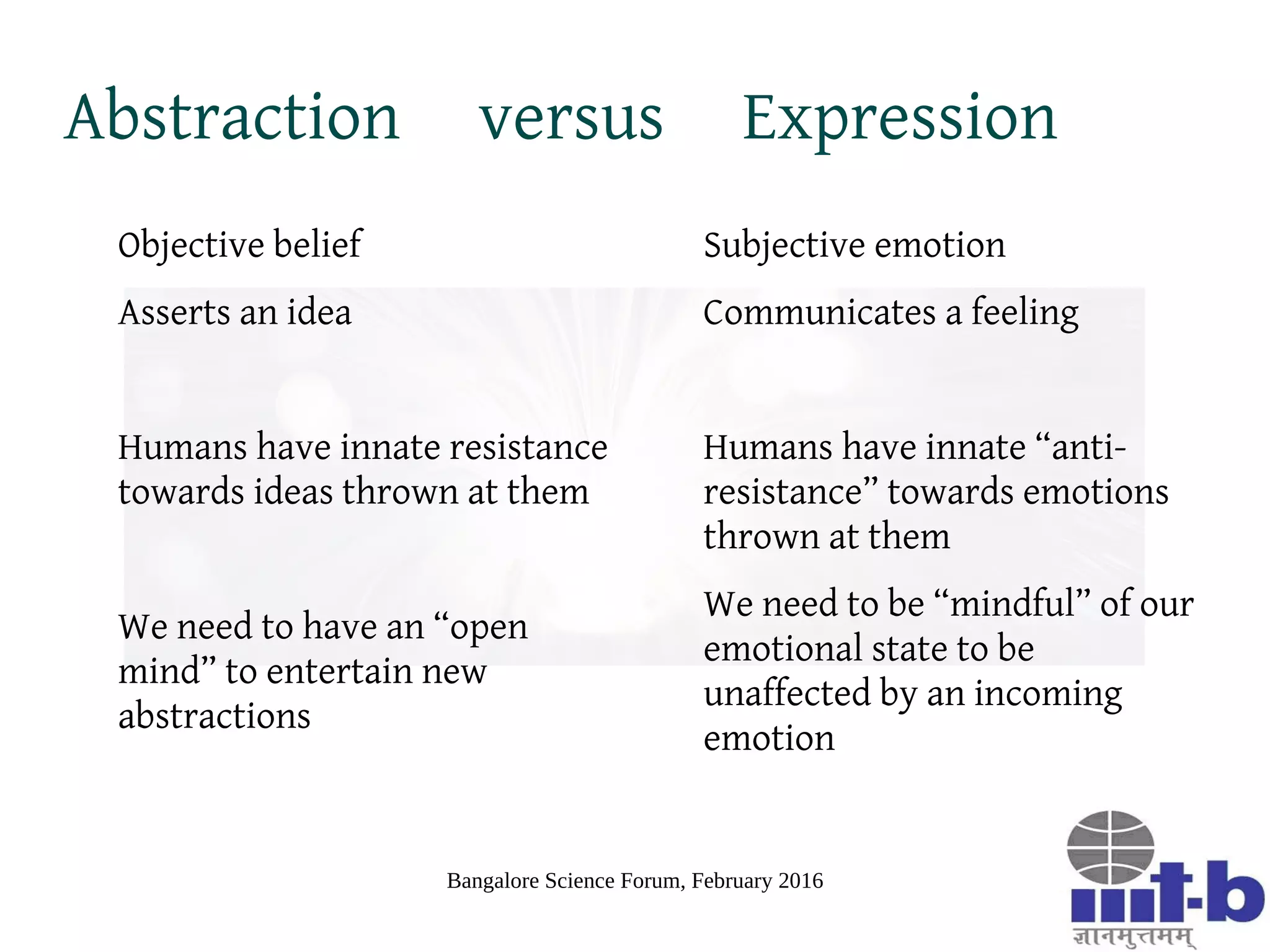 Abstraction versus Expression

Objective belief

Asserts an idea

Humans have innate resistance towards ideas thrown at them

We need to have an “open mind” to entertain new abstractions

Subjective emotion

Communicates a feeling

Humans have innate “anti-resistance” towards emotions thrown at them

We need to be “mindful” of our emotional state to be unaffected by an incoming emotion

Bangalore Science Forum, February 2016

iiit-b
ज्ञानमुत्तमम्